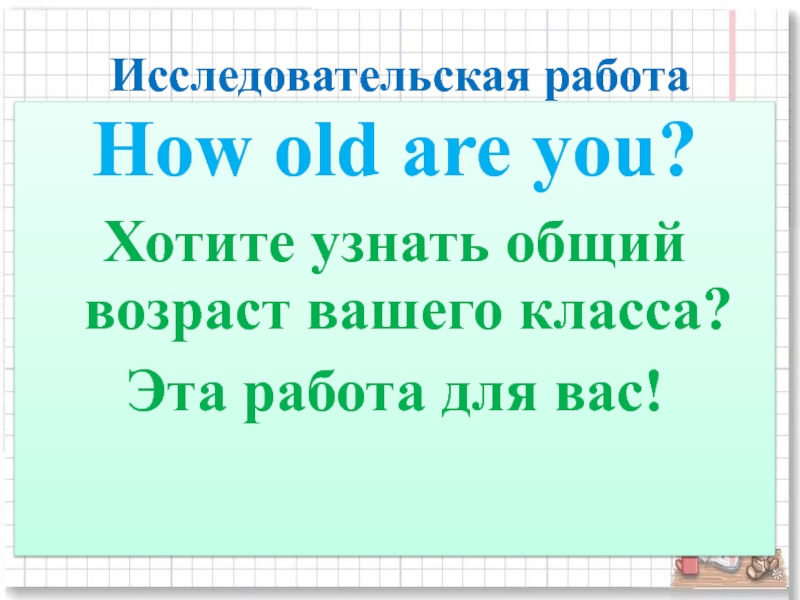 Исследовательская работа

How old are you?

Хотите узнать общий возраст вашего класса?

Эта работа для вас!